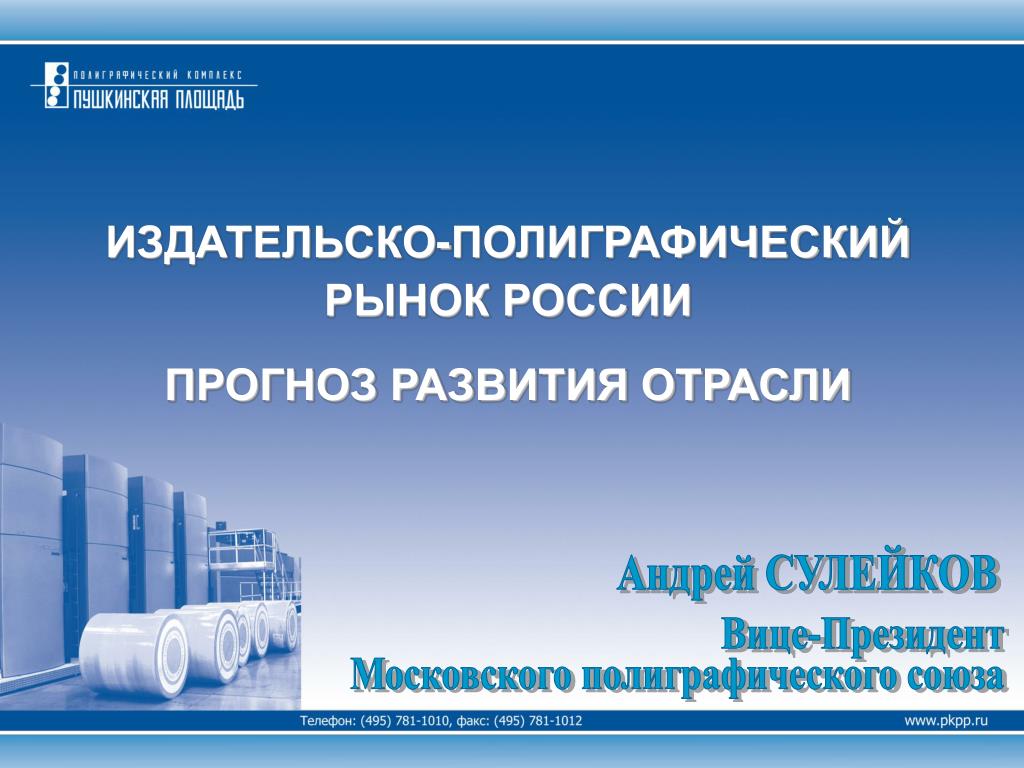 ПОЛИГРАФИЧЕСКИЙ КОМПЛЕКС
ПУШКИНСКАЯ ПЛОЩАДЬ

ИЗДАТЕЛЬСКО-ПОЛИГРАФИЧЕСКИЙ РЫНОК РОССИИ

ПРОГНОЗ РАЗВИТИЯ ОТРАСЛИ

Андрей СУЛЕЙКОВ

Вице-Президент
Московского полиграфического союза

Телефон: (495) 781-1010, факс: (495) 781-1012

www.pkpp.ru